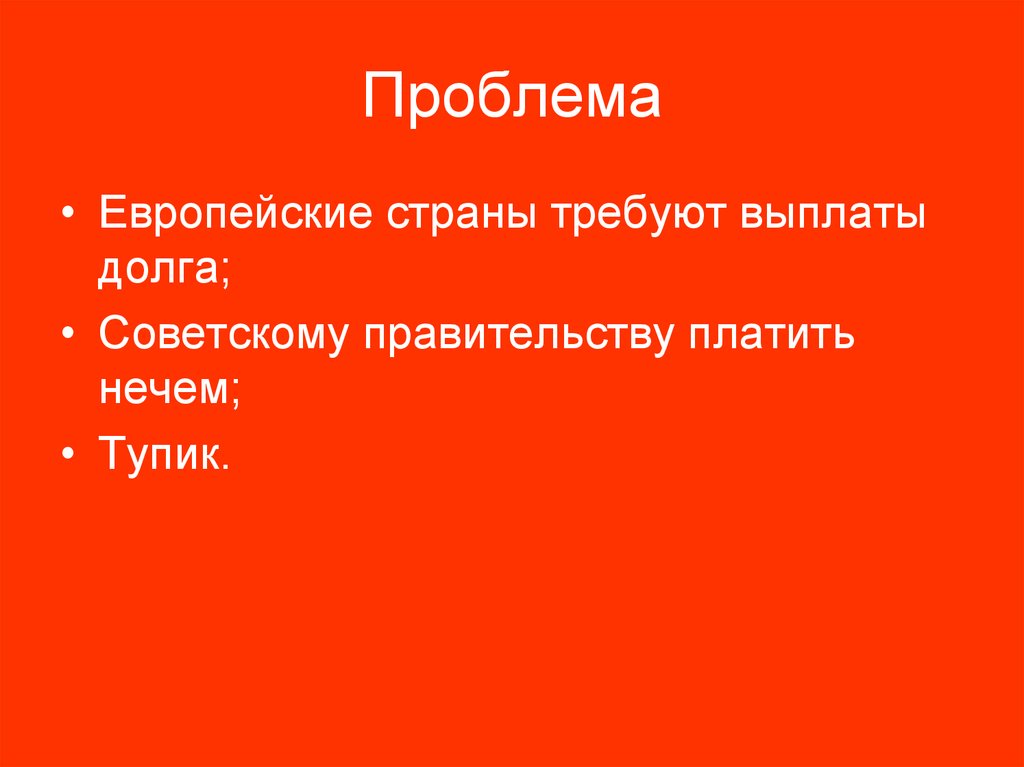 Проблема

• Европейские страны требуют выплаты долга;
• Советскому правительству платить нечем;
• Тупик.